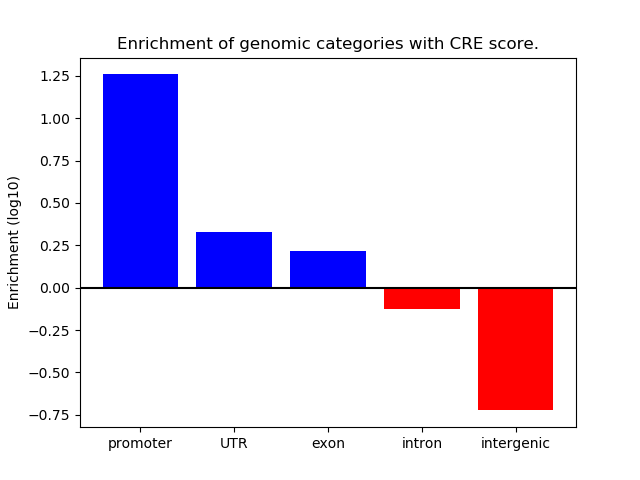 Enrichment of genomic categories with CRE score.

Enrichment (log10)

1.25
1.00
0.75
0.50
0.25
0.00
−0.25
−0.50
−0.75

promoter
UTR
exon
intron
intergenic